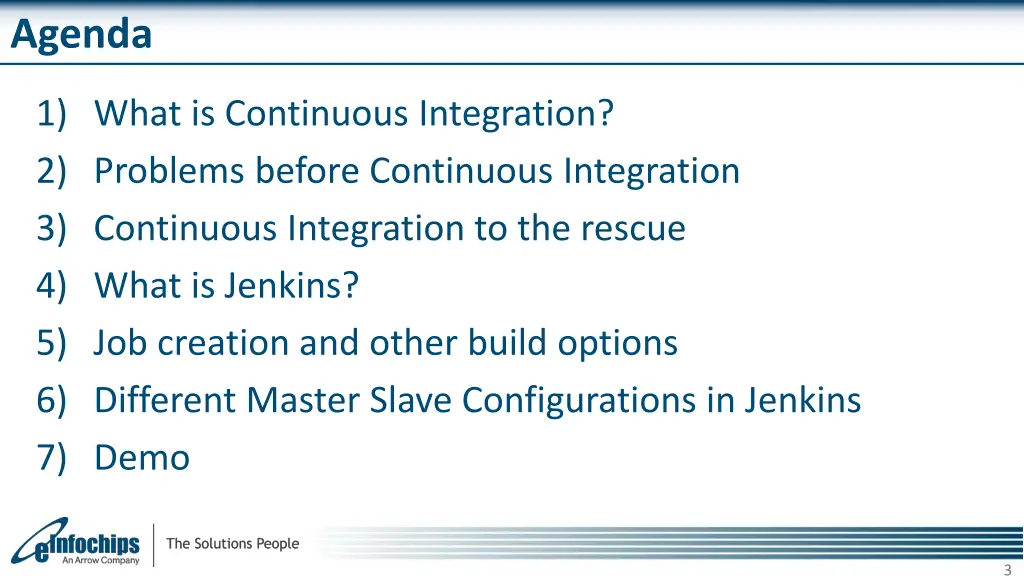 Agenda

1) What is Continuous Integration?
2) Problems before Continuous Integration
3) Continuous Integration to the rescue
4) What is Jenkins?
5) Job creation and other build options
6) Different Master Slave Configurations in Jenkins
7) Demo

eInfochips
An Arrow Company
The Solutions People

3